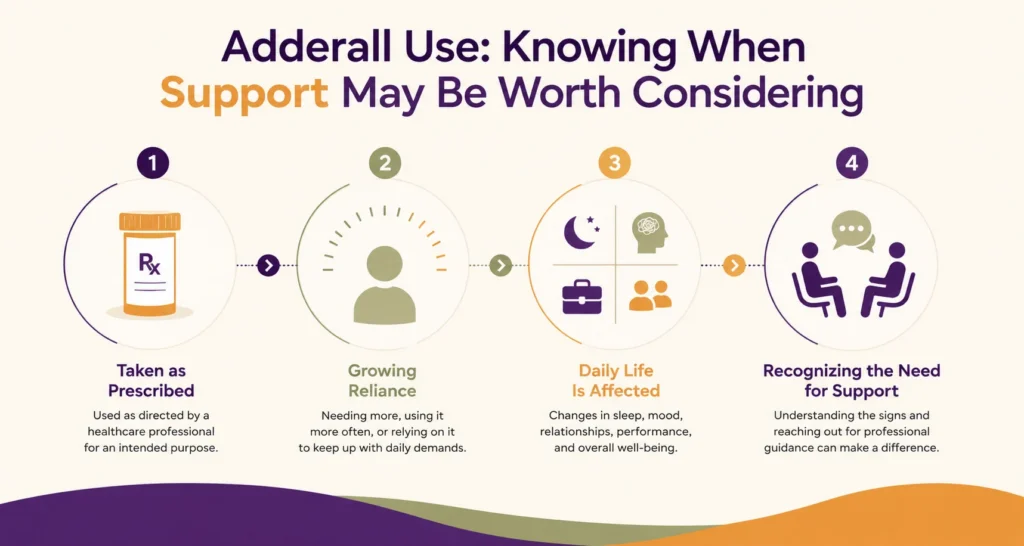 Adderall Use: Knowing When Support May Be Worth Considering

1

Rx

Taken as Prescribed

Used as directed by a healthcare professional for an intended purpose.

2

Growing Reliance

Needing more, using it more often, or relying on it to keep up with daily demands.

3

Daily Life Is Affected

Changes in sleep, mood, relationships, performance, and overall well-being.

4

Recognizing the Need for Support

Understanding the signs and reaching out for professional guidance can make a difference.